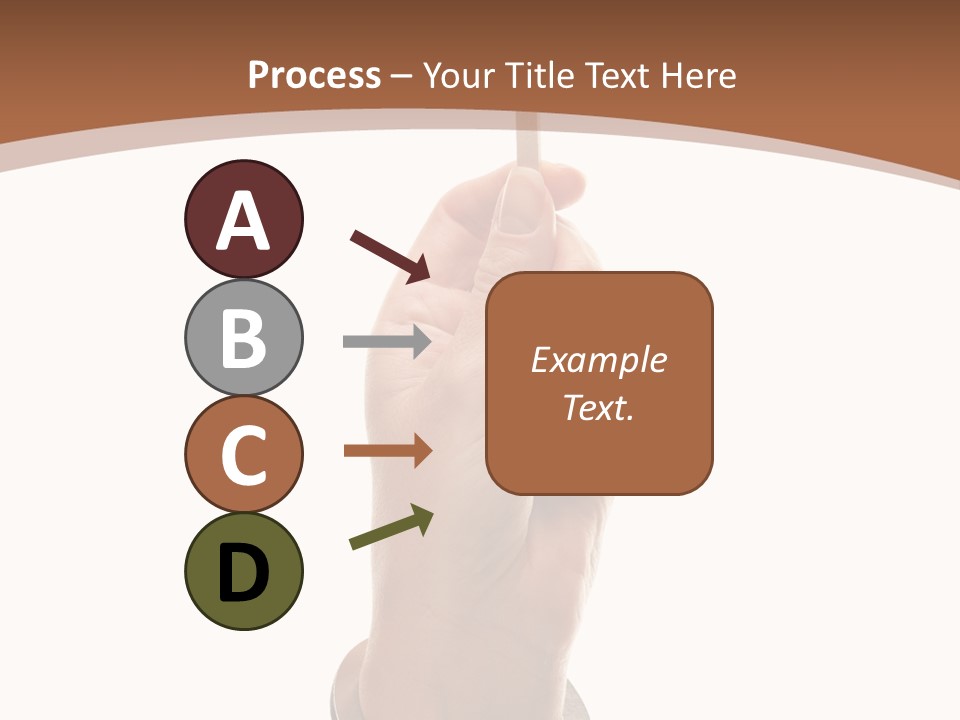 Process – Your Title Text Here

A

B

C

D

Example Text.